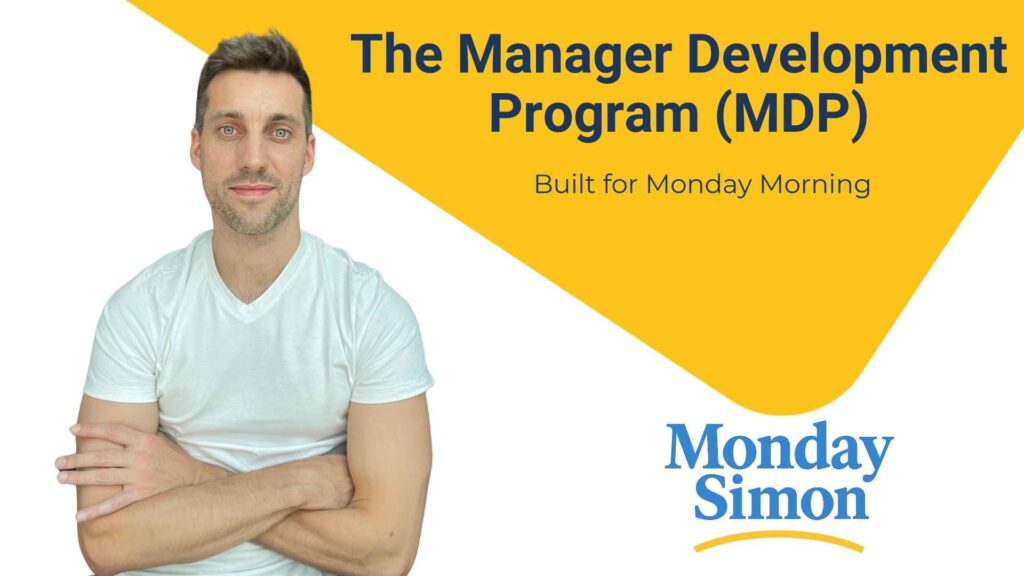 The Manager Development Program (MDP)

Built for Monday Morning

Monday
Simon